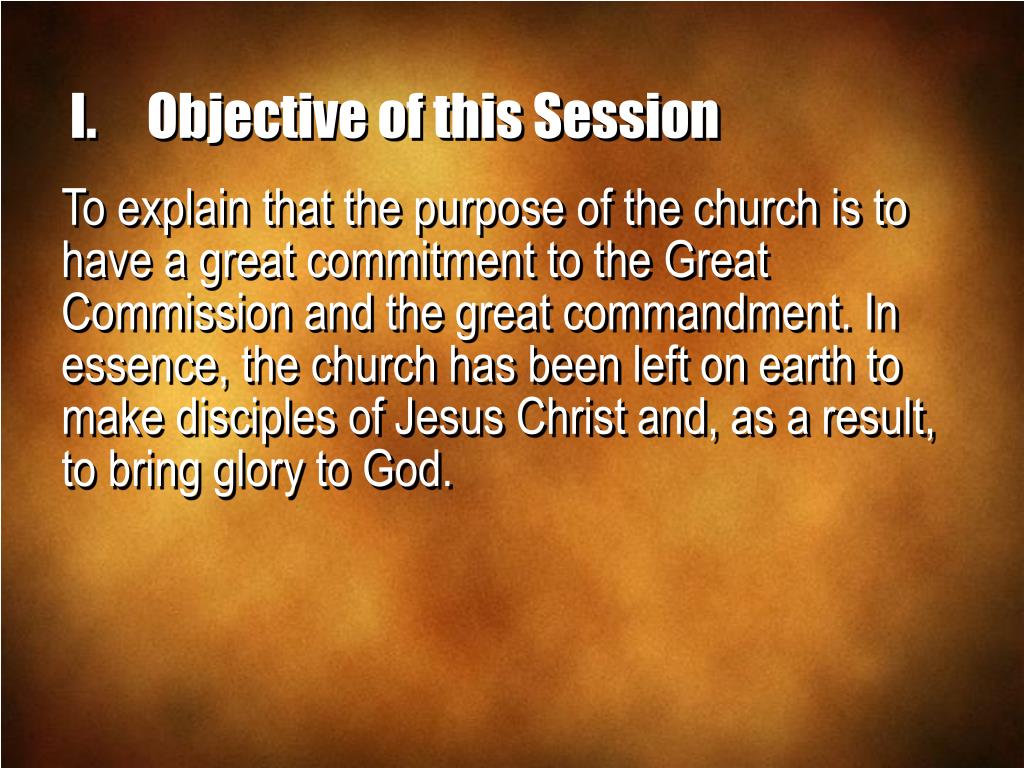 I. Objective of this Session

To explain that the purpose of the church is to have a great commitment to the Great Commission and the great commandment. In essence, the church has been left on earth to make disciples of Jesus Christ and, as a result, to bring glory to God.